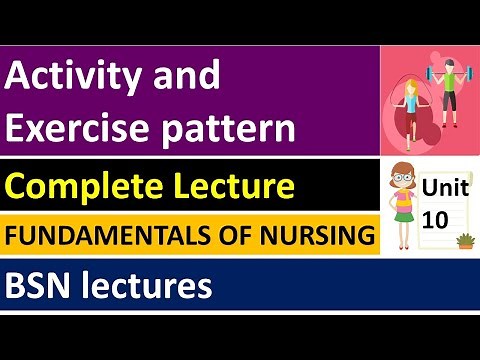 Activity and Exercise pattern

Complete Lecture

Unit 10

FUNDAMENTALS OF NURSING

BSN lectures